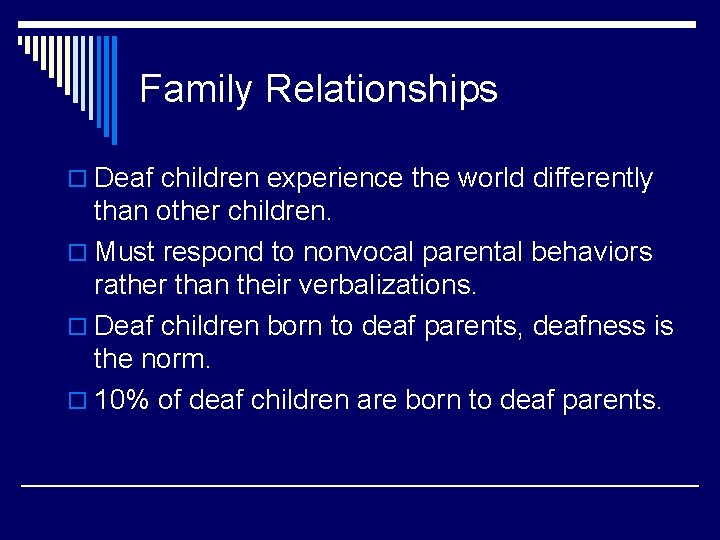 Family Relationships

Deaf children experience the world differently than other children.

Must respond to nonvocal parental behaviors rather than their verbalizations.

Deaf children born to deaf parents, deafness is the norm.

10% of deaf children are born to deaf parents.